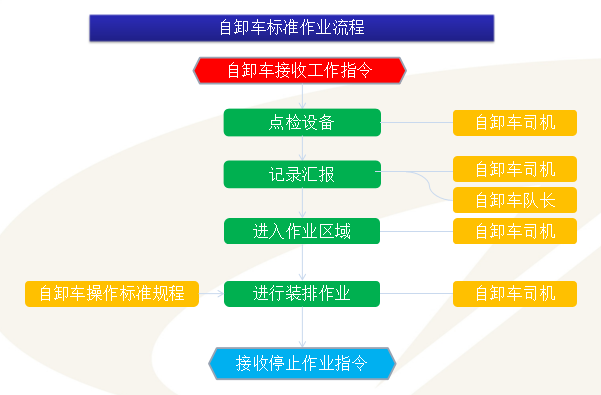 自卸车标准作业流程

自卸车接收工作指令

点检设备

自卸车司机

记录汇报

自卸车司机

自卸车队长

进入作业区域

自卸车司机

自卸车操作标准规程

进行装排作业

自卸车司机

接收停止作业指令